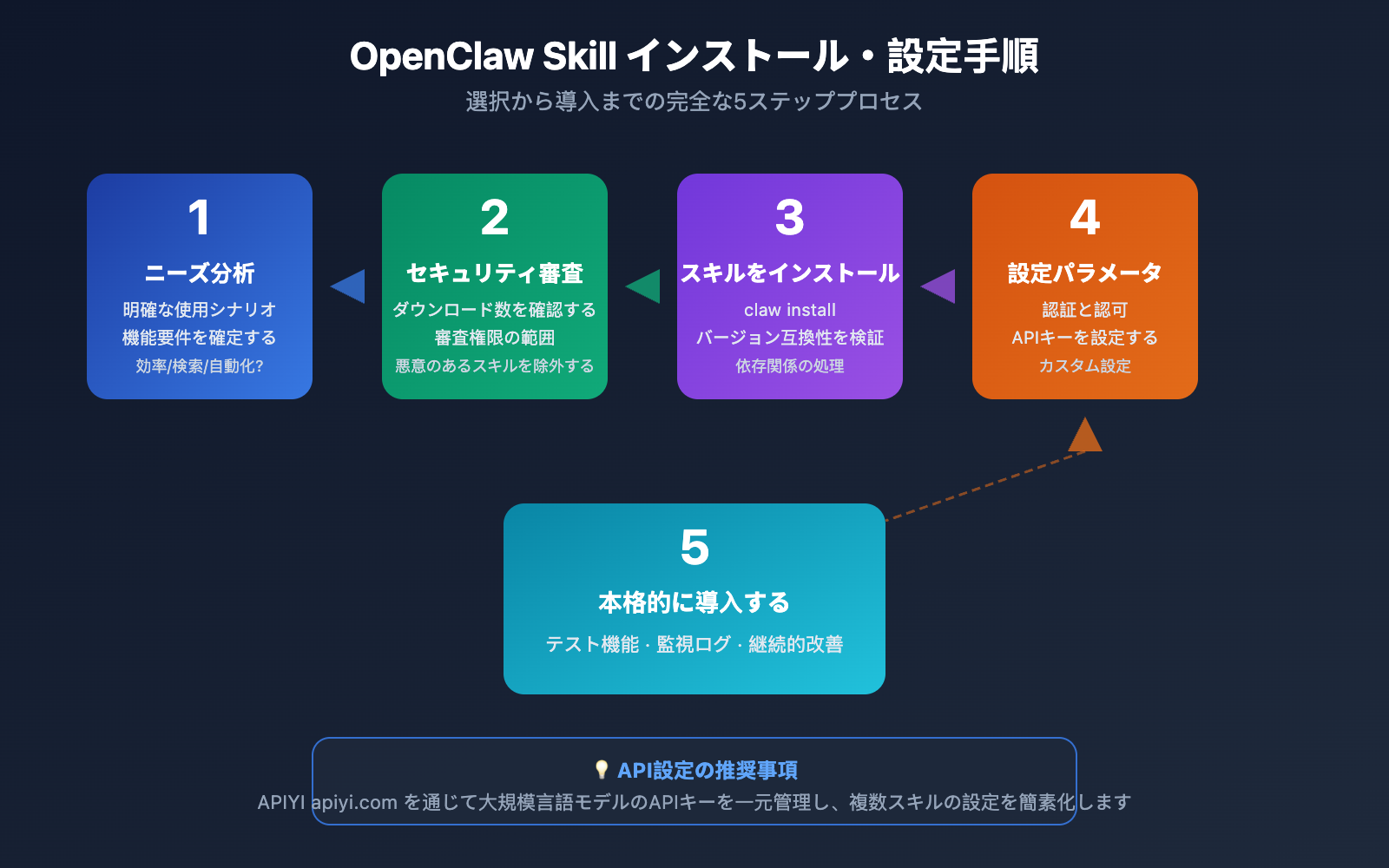 OpenClaw Skill インストール・設定手順
選択から導入までの完全な5ステッププロセス

1
ニーズ分析
明確な使用シナリオ
機能要件を確定する
効率/検索/自動化?

2
セキュリティ審査
ダウンロード数を確認する
審査権限の範囲
悪意のあるスキルを除外する

3
スキルをインストール
claw install
バージョン互換性を検証
依存関係の処理

4
設定パラメータ
認証と認可
APIキーを設定する
カスタム設定

5
本格的に導入する
テスト機能 · 監視ログ · 継続的改善

💡 API設定の推奨事項
APIYI apiyi.com を通じて大規模言語モデルのAPIキーを一元管理し、複数スキルの設定を簡素化します